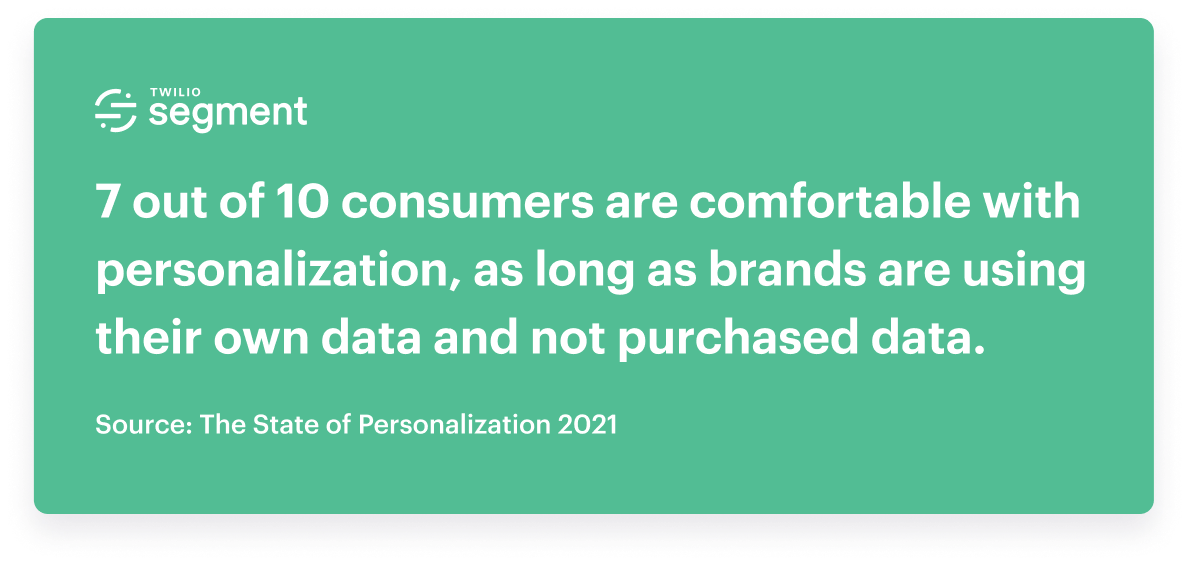 TWILIO
segment

7 out of 10 consumers are comfortable with personalization, as long as brands are using their own data and not purchased data.

Source: The State of Personalization 2021